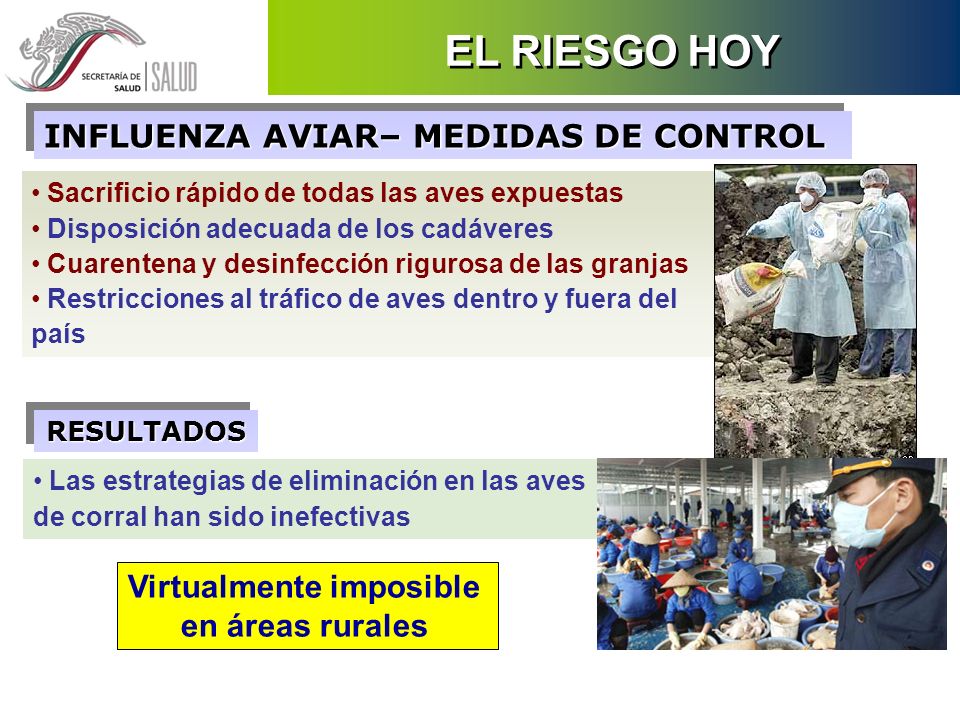 SECRETARÍA DE SALUD | SALUD

EL RIESGO HOY

INFLUENZA AVIAR– MEDIDAS DE CONTROL

• Sacrificio rápido de todas las aves expuestas
• Disposición adecuada de los cadáveres
• Cuarentena y desinfección rigurosa de las granjas
• Restricciones al tráfico de aves dentro y fuera del país

RESULTADOS

• Las estrategias de eliminación en las aves de corral han sido inefectivas

Virtualmente imposible en áreas rurales